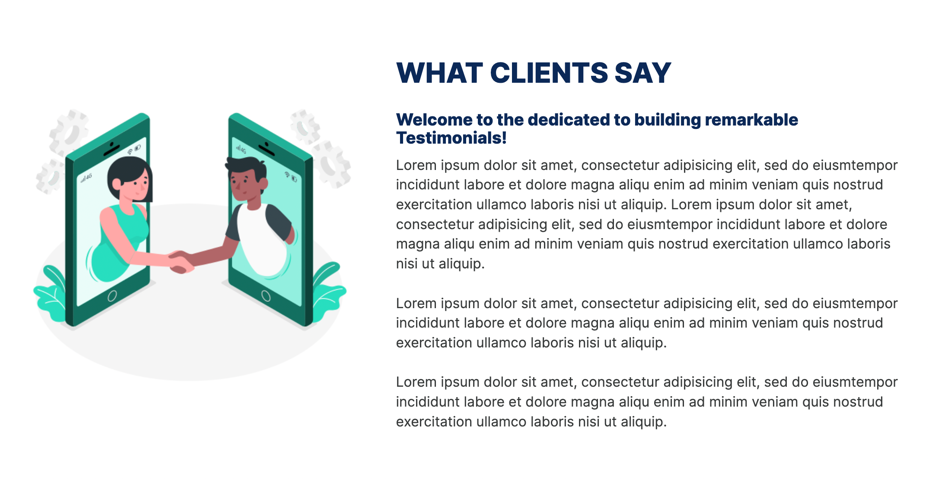 WHAT CLIENTS SAY

Welcome to the dedicated to building remarkable Testimonials!

Lorem ipsum dolor sit amet, consectetur adipisicing elit, sed do eiusmtempor incididunt labore et dolore magna aliqu enim ad minim veniam quis nostrud exercitation ullamco laboris nisi ut aliquip. Lorem ipsum dolor sit amet, consectetur adipisicing elit, sed do eiusmtempor incididunt labore et dolore magna aliqu enim ad minim veniam quis nostrud exercitation ullamco laboris nisi ut aliquip.

Lorem ipsum dolor sit amet, consectetur adipisicing elit, sed do eiusmtempor incididunt labore et dolore magna aliqu enim ad minim veniam quis nostrud exercitation ullamco laboris nisi ut aliquip.

Lorem ipsum dolor sit amet, consectetur adipisicing elit, sed do eiusmtempor incididunt labore et dolore magna aliqu enim ad minim veniam quis nostrud exercitation ullamco laboris nisi ut aliquip.